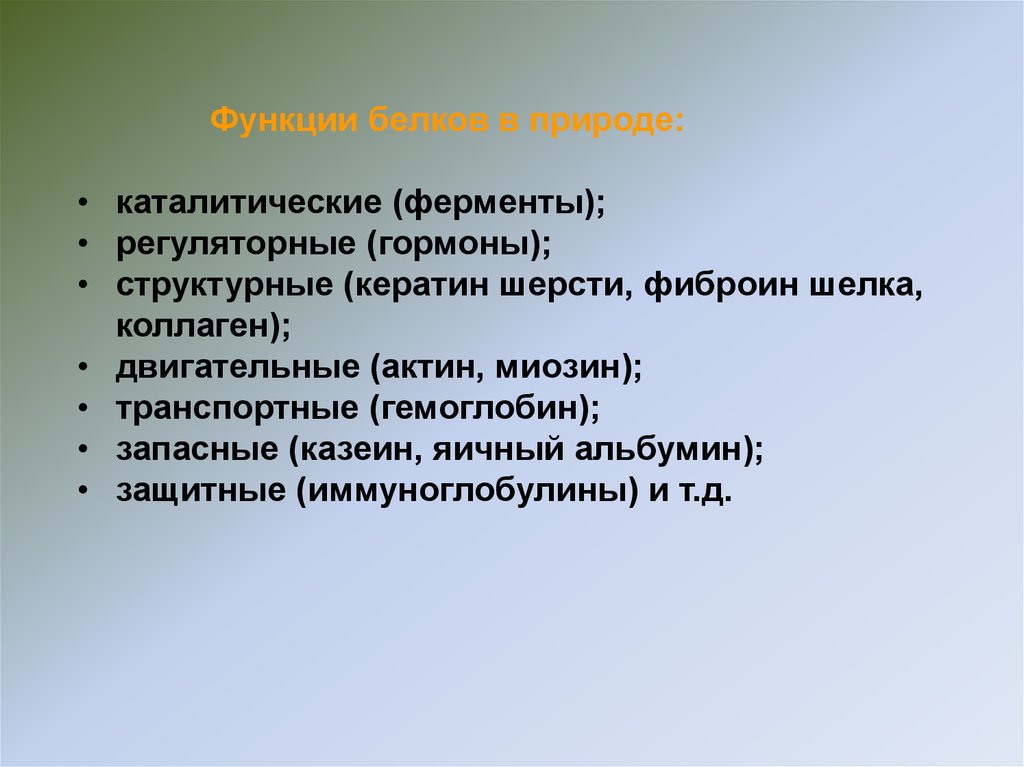 Функции белков в природе:

• каталитические (ферменты);
• регуляторные (гормоны);
• структурные (кератин шерсти, фиброин шелка, коллаген);
• двигательные (актин, миозин);
• транспортные (гемоглобин);
• запасные (казеин, яичный альбумин);
• защитные (иммуноглобулины) и т.д.